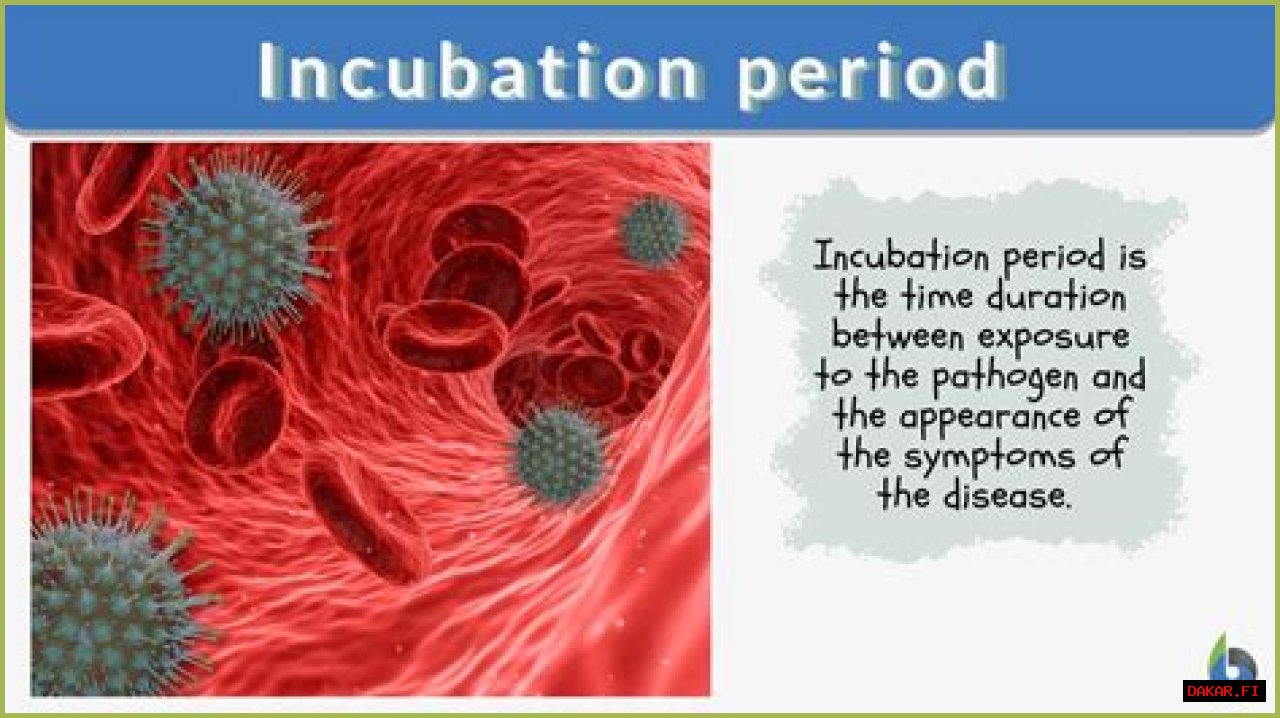 Incubation period

Incubation period is the time duration between exposure to the pathogen and the appearance of the symptoms of the disease.

DAKAR.FI